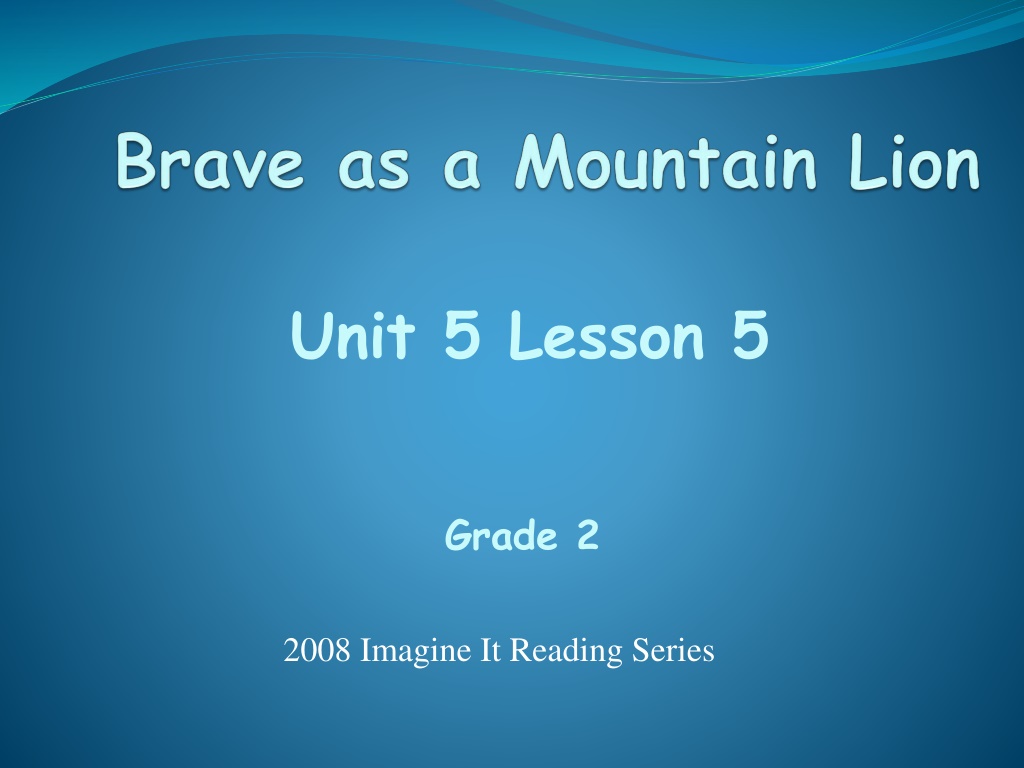 Brave as a Mountain Lion

Unit 5 Lesson 5

Grade 2

2008 Imagine It Reading Series